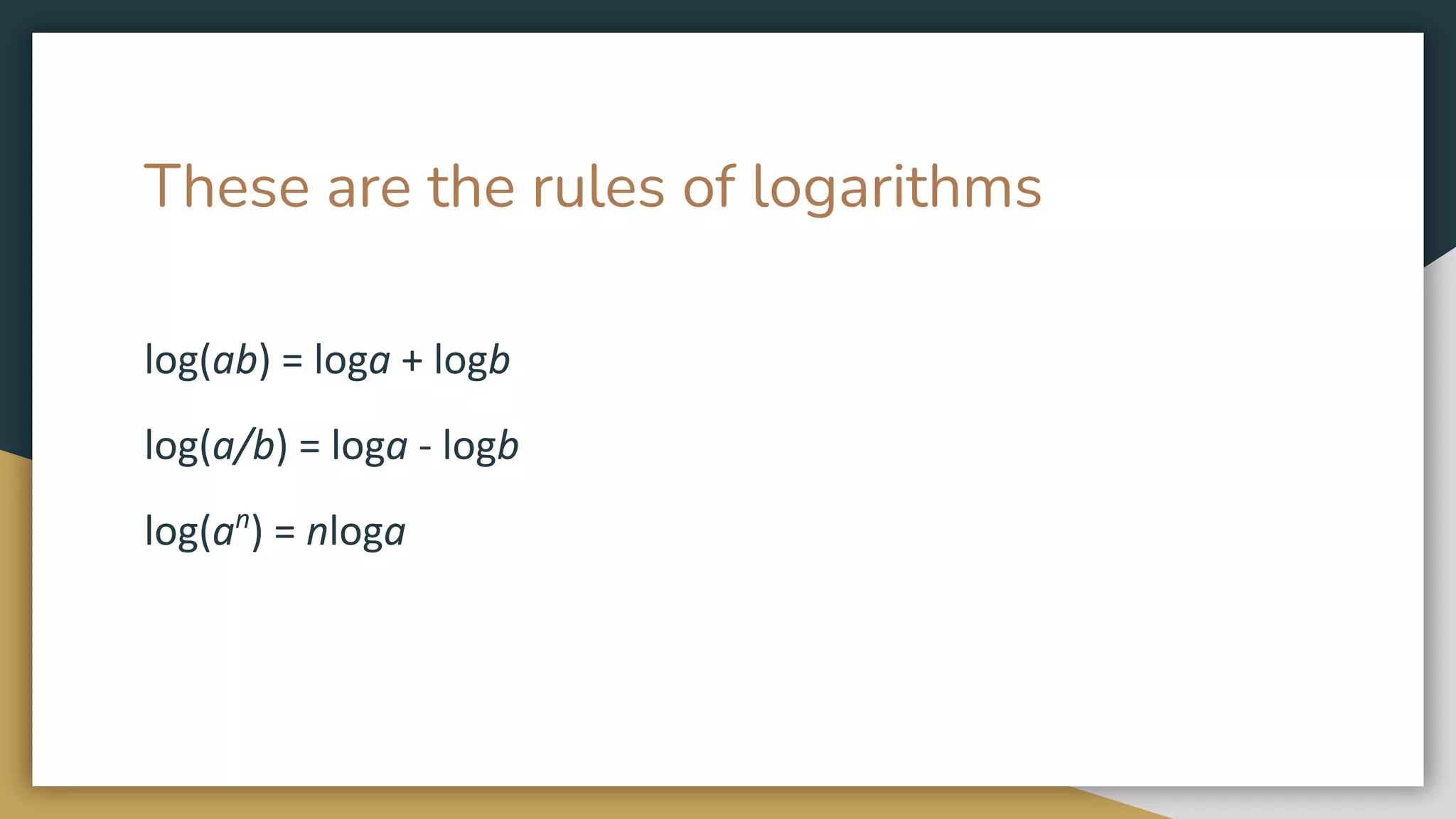 These are the rules of logarithms

$\log(ab) = \log a + \log b$

$\log(a/b) = \log a - \log b$

$\log(a^n) = n\log a$